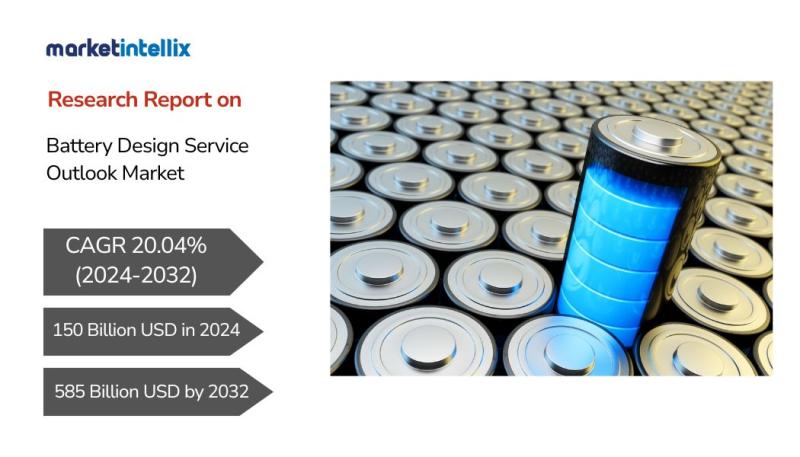 marketintellix

Research Report on

Battery Design Service Outlook Market

CAGR 20.04% (2024-2032)

150 Billion USD in 2024

585 Billion USD by 2032